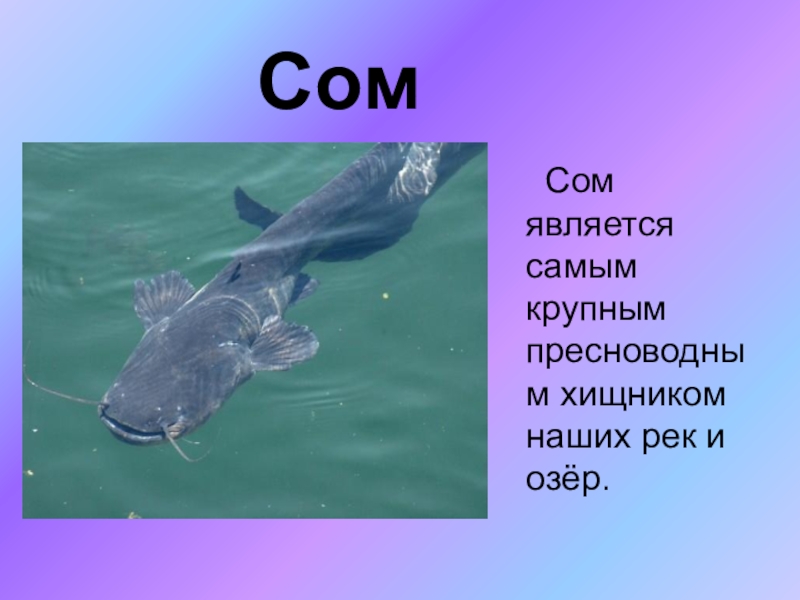 Сом

Сом является самым крупным пресноводным хищником наших рек и озёр.